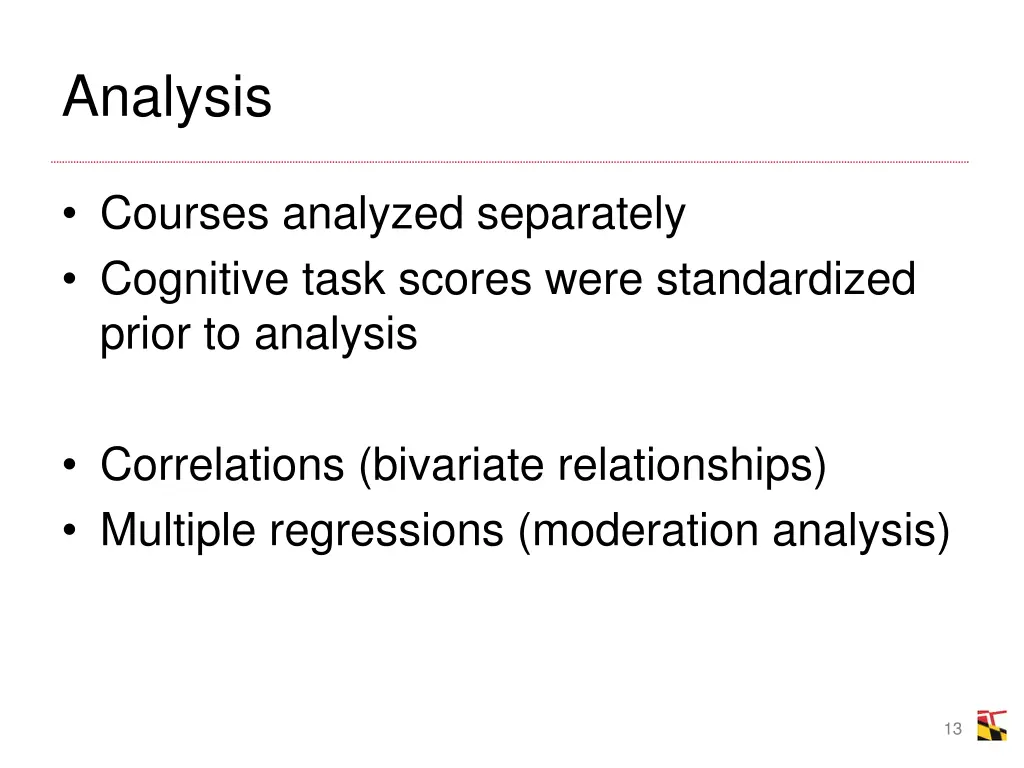 Analysis

• Courses analyzed separately
• Cognitive task scores were standardized prior to analysis

• Correlations (bivariate relationships)
• Multiple regressions (moderation analysis)

13